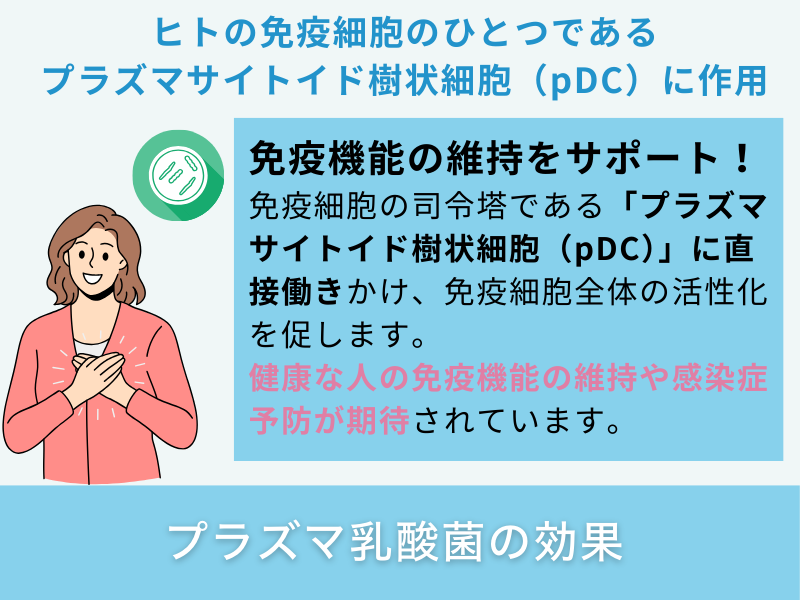 ヒトの免疫細胞のひとつである
プラズマサイトイド樹状細胞（pDC）に作用

免疫機能の維持をサポート！
免疫細胞の司令塔である「プラズマサイトイド樹状細胞（pDC）」に直接働きかけ、免疫細胞全体の活性化を促します。
健康な人の免疫機能の維持や感染症予防が期待されています。

プラズマ乳酸菌の効果